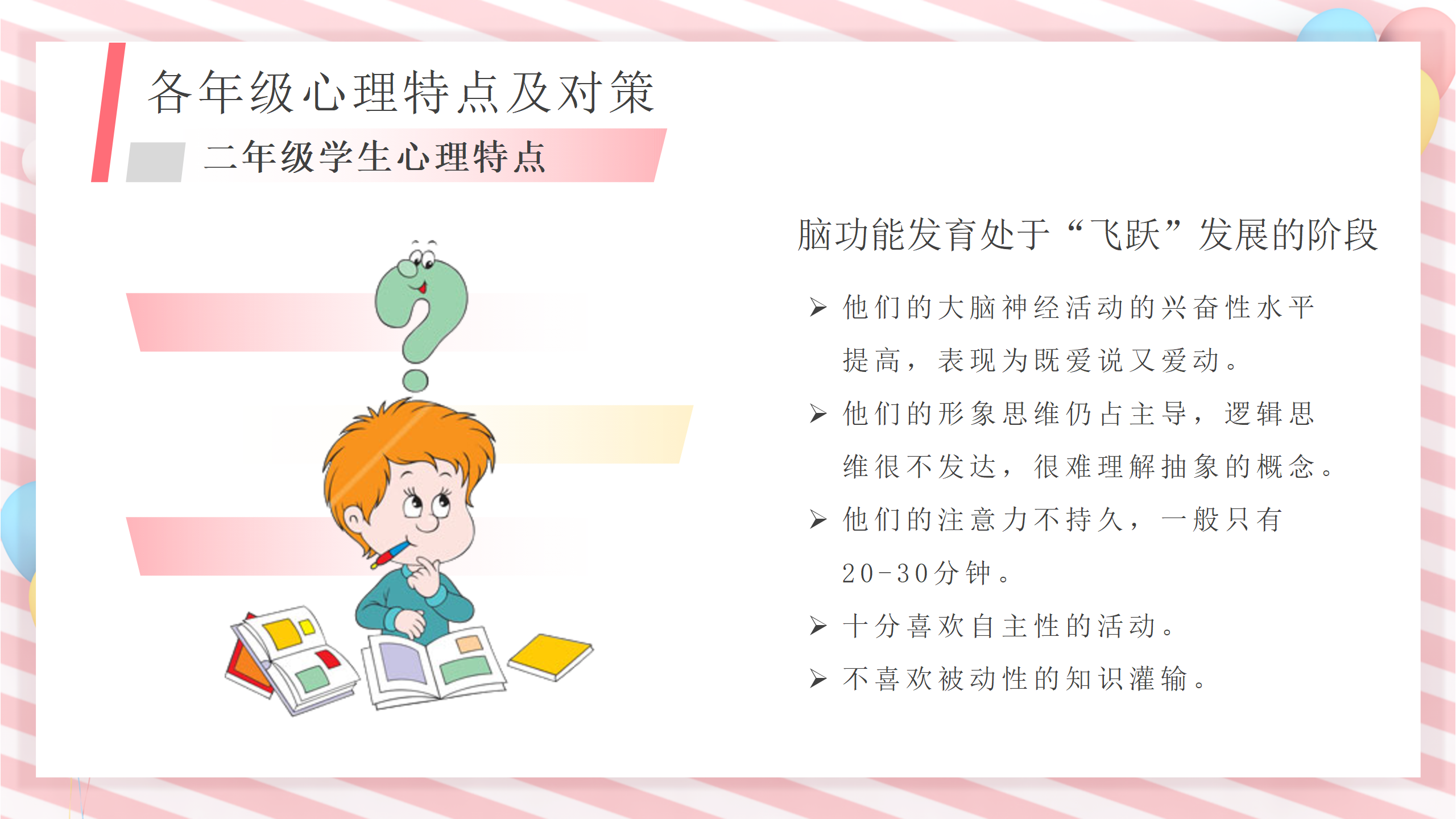 各年级心理特点及对策

二年级学生心理特点

脑功能发育处于“飞跃”发展的阶段

➢ 他们的大脑神经活动的兴奋性水平提高，表现为既爱说又爱动。

➢ 他们的形象思维仍占主导，逻辑思维很不发达，很难理解抽象的概念。

➢ 他们的注意力不持久，一般只有20-30分钟。

➢ 十分喜欢自主性的活动。

➢ 不喜欢被动性的知识灌输。